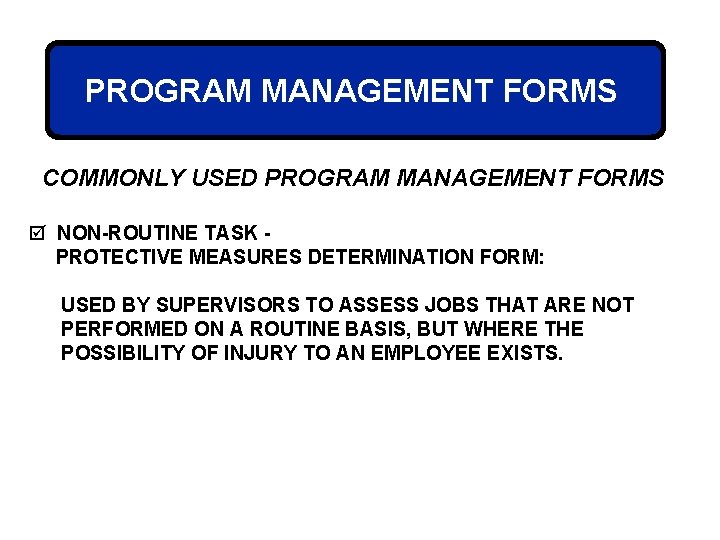 PROGRAM MANAGEMENT FORMS

COMMONLY USED PROGRAM MANAGEMENT FORMS

☑ NON-ROUTINE TASK - PROTECTIVE MEASURES DETERMINATION FORM:

USED BY SUPERVISORS TO ASSESS JOBS THAT ARE NOT PERFORMED ON A ROUTINE BASIS, BUT WHERE THE POSSIBILITY OF INJURY TO AN EMPLOYEE EXISTS.